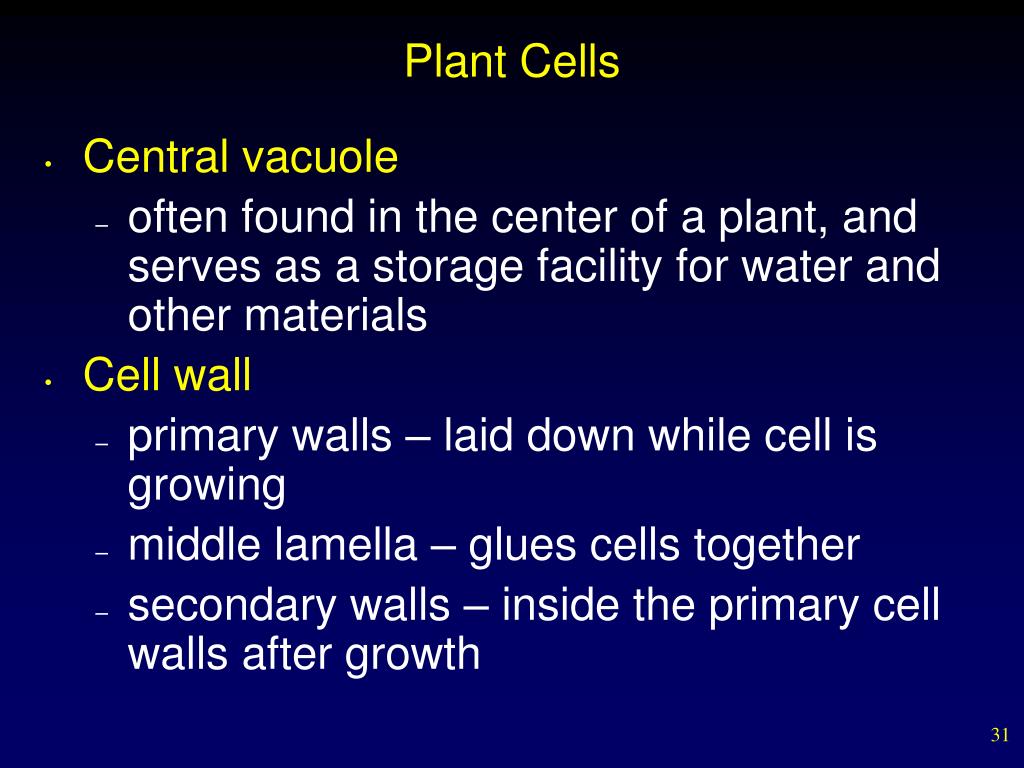 Plant Cells

• Central vacuole
– often found in the center of a plant, and serves as a storage facility for water and other materials
• Cell wall
– primary walls – laid down while cell is growing
– middle lamella – glues cells together
– secondary walls – inside the primary cell walls after growth

31